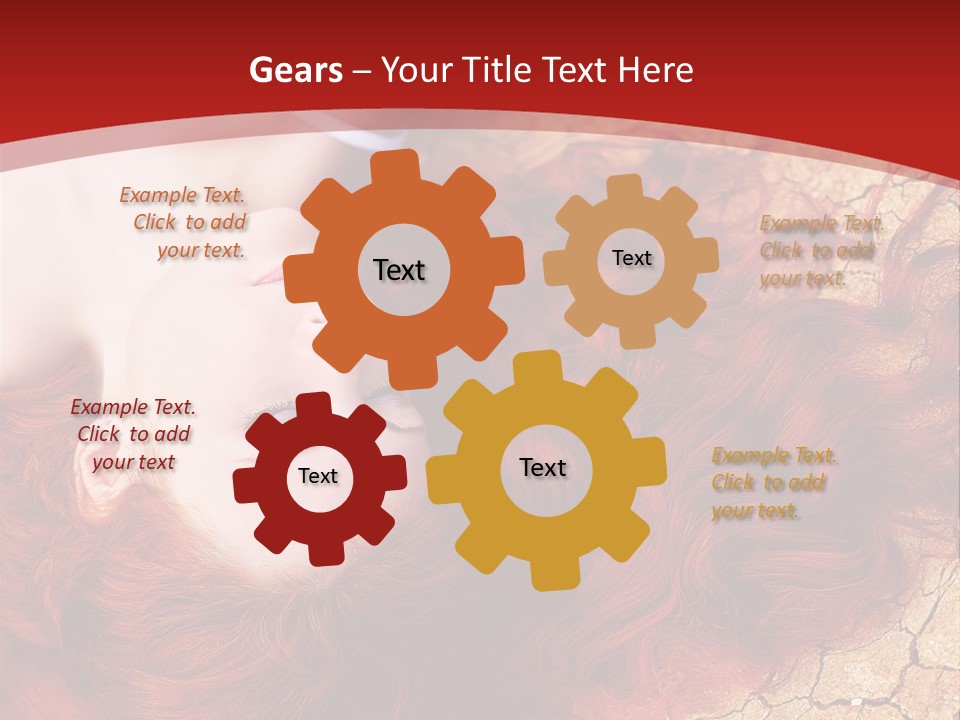 Gears – Your Title Text Here

Example Text. Click to add your text.

Text

Text

Example Text. Click to add your text.

Example Text. Click to add your text

Text

Text

Example Text. Click to add your text.